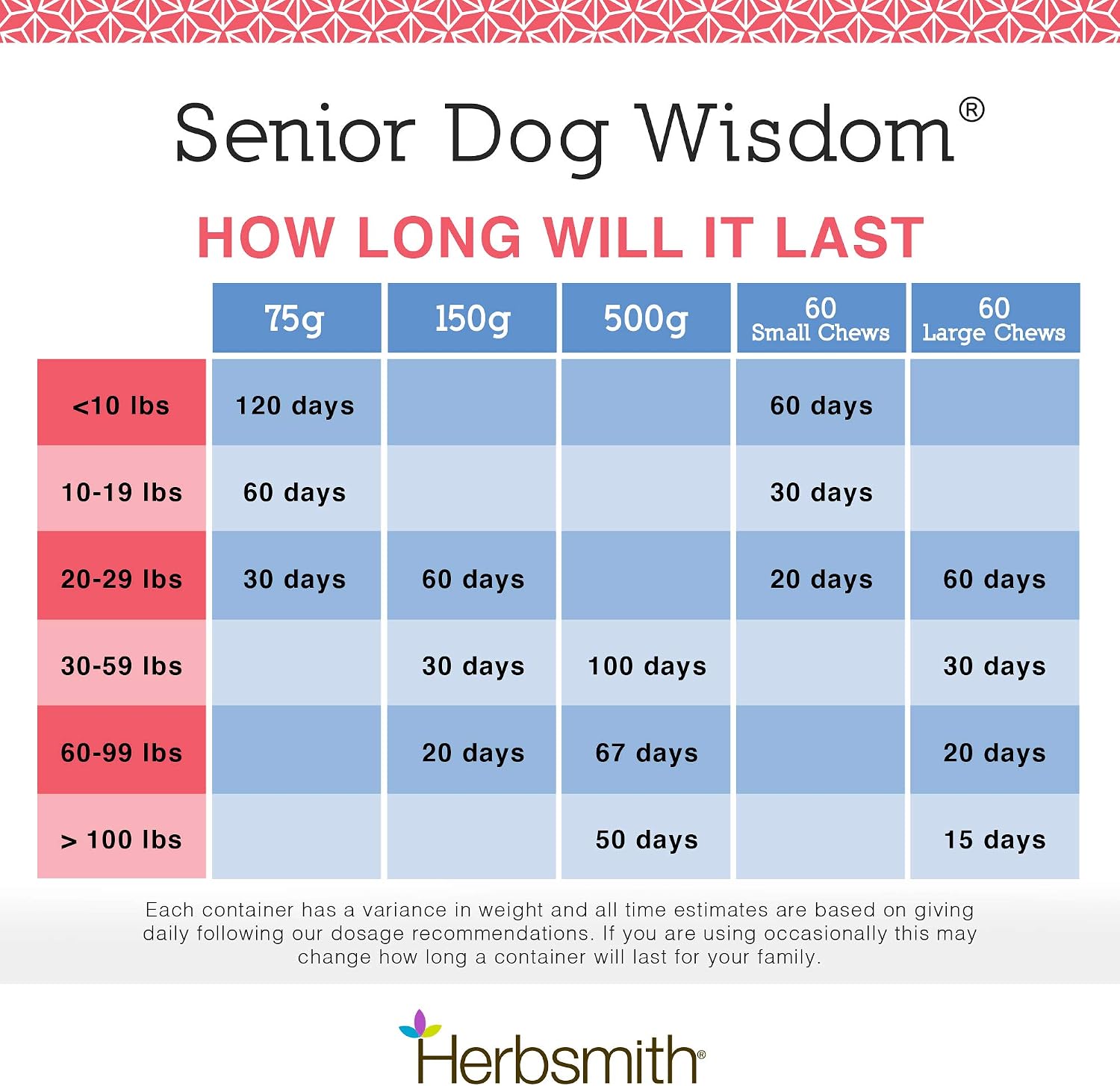 Senior Dog Wisdom®

HOW LONG WILL IT LAST

| | 75g | 150g | 500g | 60 Small Chews | 60 Large Chews |
|---|---|---|---|---|---|
| <10 lbs | 120 days | | | 60 days | |
| 10-19 lbs | 60 days | | | 30 days | |
| 20-29 lbs | 30 days | 60 days | | 20 days | 60 days |
| 30-59 lbs | | 30 days | 100 days | | 30 days |
| 60-99 lbs | | 20 days | 67 days | | 20 days |
| > 100 lbs | | | 50 days | | 15 days |

Each container has a variance in weight and all time estimates are based on giving daily following our dosage recommendations. If you are using occasionally this may change how long a container will last for your family.

Herbsmith®